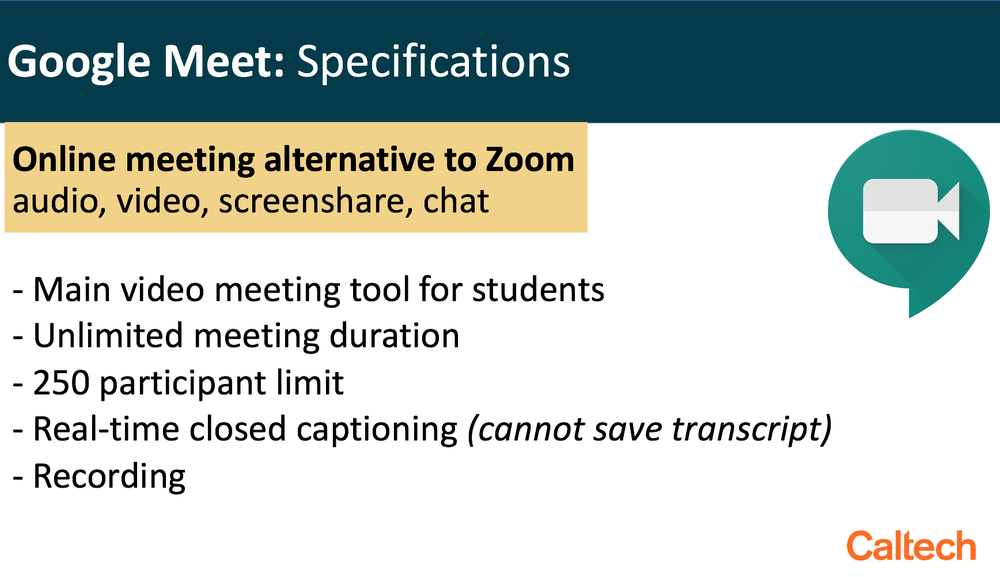 Google Meet: Specifications

Online meeting alternative to Zoom
audio, video, screenshare, chat

- Main video meeting tool for students
- Unlimited meeting duration
- 250 participant limit
- Real-time closed captioning (cannot save transcript)
- Recording

Caltech